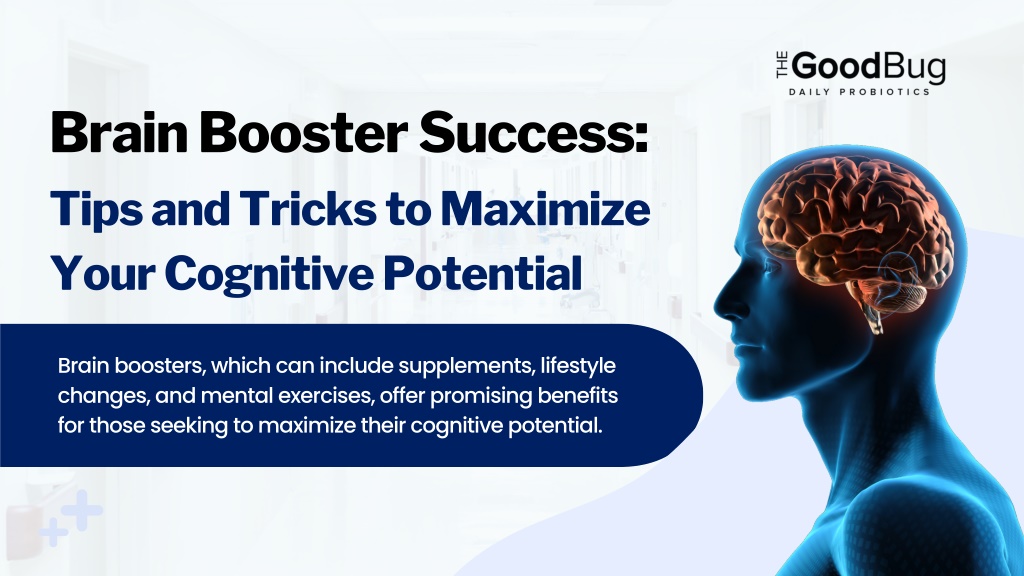 THE GoodBug
DAILY PROBIOTICS

Brain Booster Success:
Tips and Tricks to Maximize Your Cognitive Potential

Brain boosters, which can include supplements, lifestyle changes, and mental exercises, offer promising benefits for those seeking to maximize their cognitive potential.